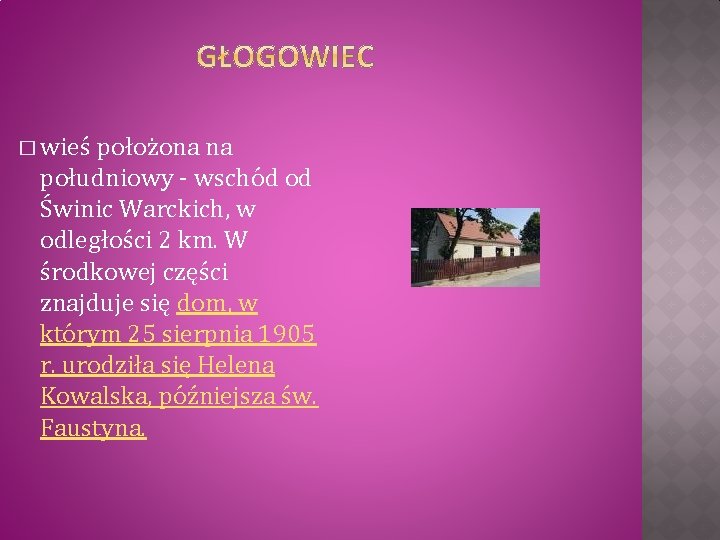 GŁOGOWIEC

□ wieś położona na południowy - wschód od Świnic Warckich, w odległości 2 km. W środkowej części znajduje się dom, w którym 25 sierpnia 1905 r. urodziła się Helena Kowalska, późniejsza św. Faustyna.